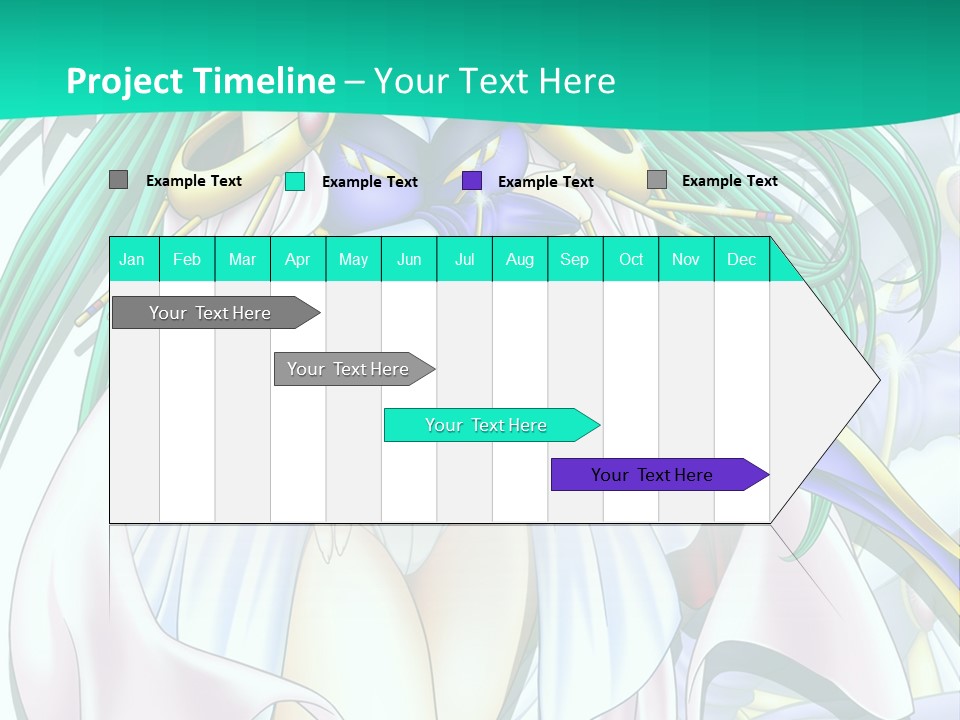 Project Timeline – Your Text Here

Example Text Example Text Example Text Example Text

| Jan | Feb | Mar | Apr | May | Jun | Jul | Aug | Sep | Oct | Nov | Dec |
|---|---|---|---|---|---|---|---|---|---|---|---|

Your Text Here

Your Text Here

Your Text Here

Your Text Here